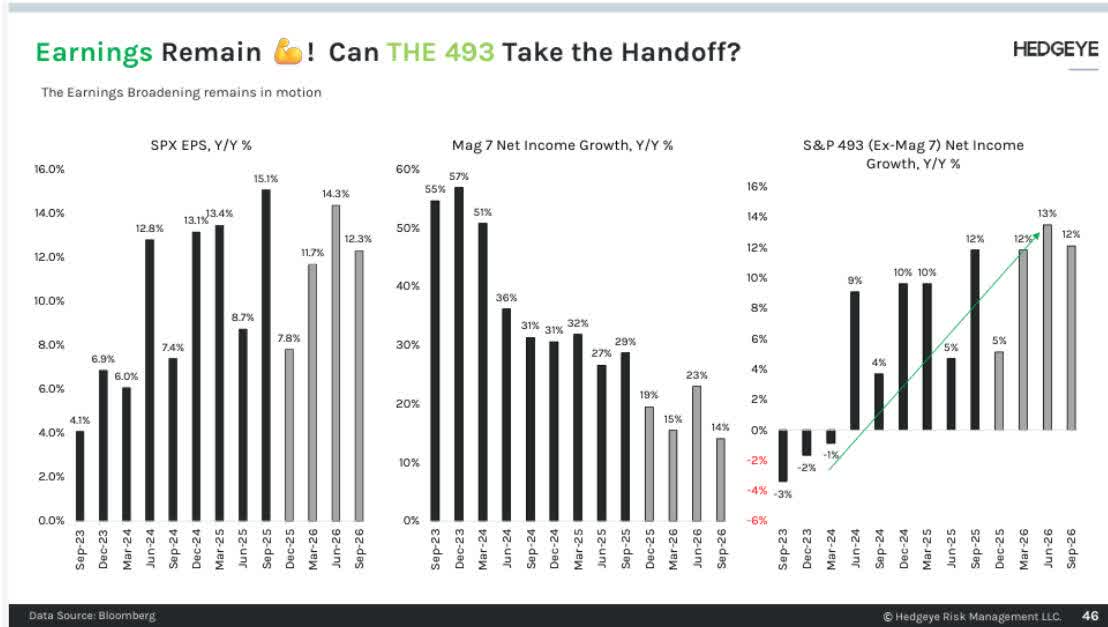 Earnings Remain 💪! Can THE 493 Take the Handoff?

HEDGEYE

The Earnings Broadening remains in motion

SPX EPS, Y/Y %

16.0%
14.0%
12.0%
10.0%
8.0%
6.0%
4.0%
2.0%
0.0%

4.1% 6.9% 6.0% 12.8% 7.4% 13.1% 13.4% 8.7% 15.1% 7.8% 11.7% 14.3% 12.3%

Sep-23 Dec-23 Mar-24 Jun-24 Sep-24 Dec-24 Mar-25 Jun-25 Sep-25 Dec-25 Mar-26 Jun-26 Sep-26

Mag 7 Net Income Growth, Y/Y %

60%
50%
40%
30%
20%
10%
0%

55% 57% 51% 36% 31% 31% 32% 27% 29% 19% 15% 23% 14%

Sep-23 Dec-23 Mar-24 Jun-24 Sep-24 Dec-24 Mar-25 Jun-25 Sep-25 Dec-25 Mar-26 Jun-26 Sep-26

S&P 493 (Ex-Mag 7) Net Income Growth, Y/Y %

16%
14%
12%
10%
8%
6%
4%
2%
0%
-2%
-4%
-6%

-3% -2% -1% 9% 4% 10% 10% 5% 12% 5% 12% 13% 12%

Sep-23 Dec-23 Mar-24 Jun-24 Sep-24 Dec-24 Mar-25 Jun-25 Sep-25 Dec-25 Mar-26 Jun-26 Sep-26

Data Source: Bloomberg

© Hedgeye Risk Management LLC. 46